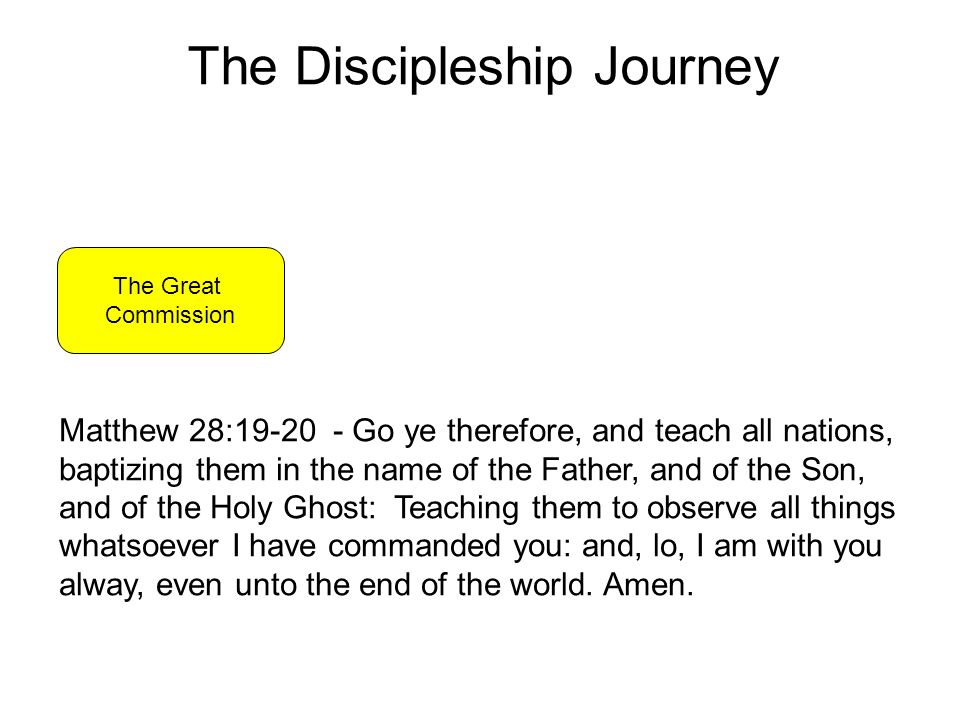 The Discipleship Journey

The Great Commission

Matthew 28:19-20 - Go ye therefore, and teach all nations, baptizing them in the name of the Father, and of the Son, and of the Holy Ghost: Teaching them to observe all things whatsoever I have commanded you: and, lo, I am with you alway, even unto the end of the world. Amen.